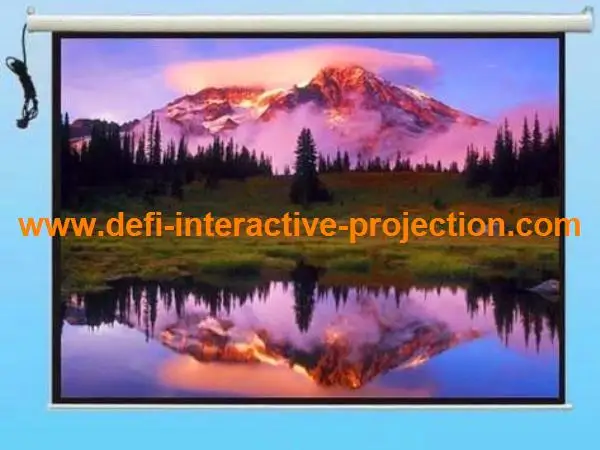 www.defi-interactive-projection.com